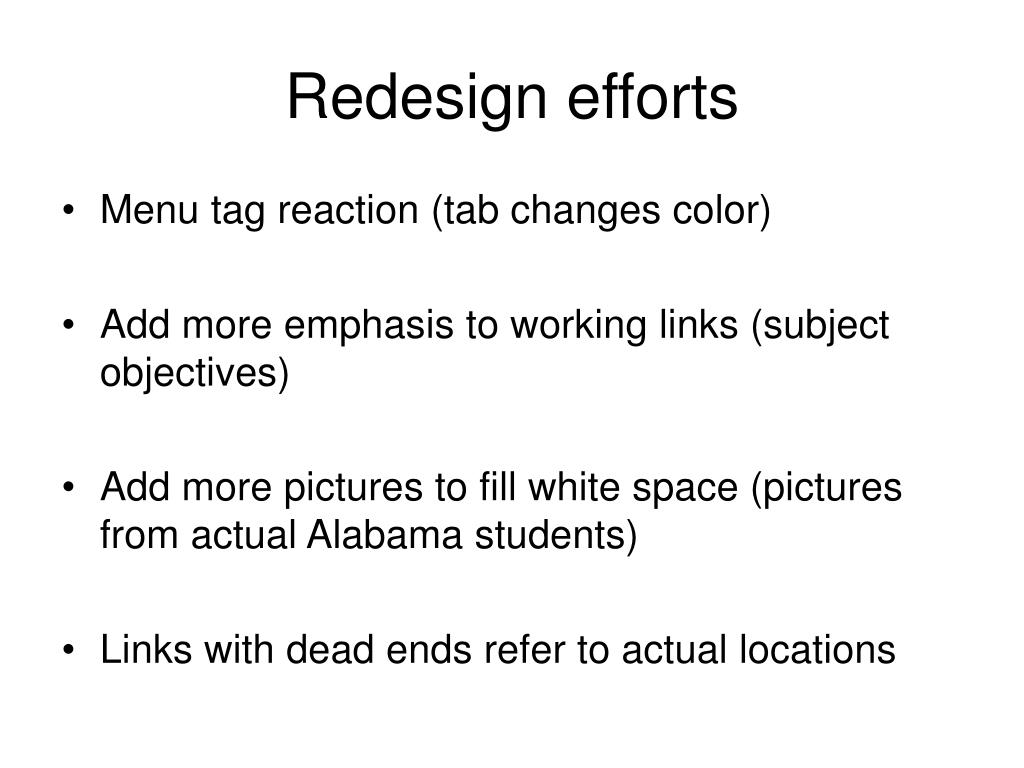 Redesign efforts

• Menu tag reaction (tab changes color)

• Add more emphasis to working links (subject objectives)

• Add more pictures to fill white space (pictures from actual Alabama students)

• Links with dead ends refer to actual locations